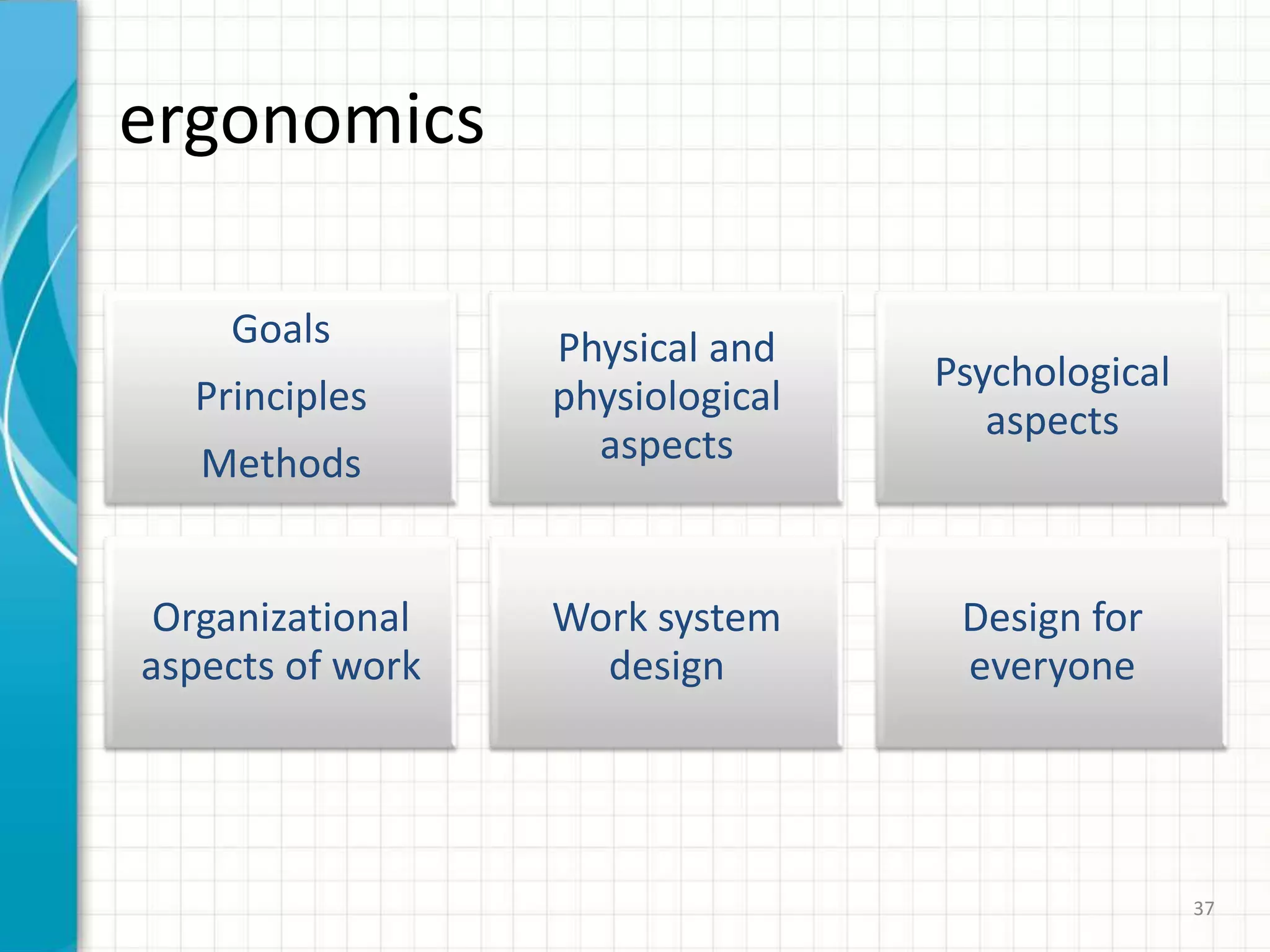 ergonomics

Goals

Principles

Methods

Physical and physiological aspects

Psychological aspects

Organizational aspects of work

Work system design

Design for everyone

37